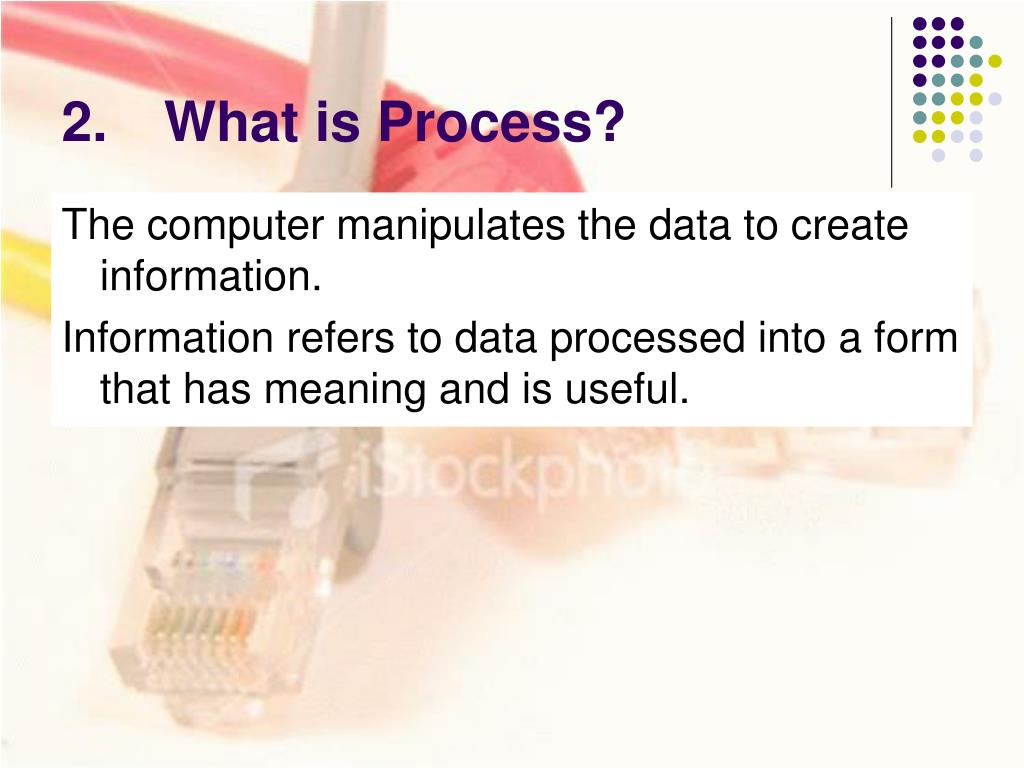 2. What is Process?

The computer manipulates the data to create information.

Information refers to data processed into a form that has meaning and is useful.

iStockphoto